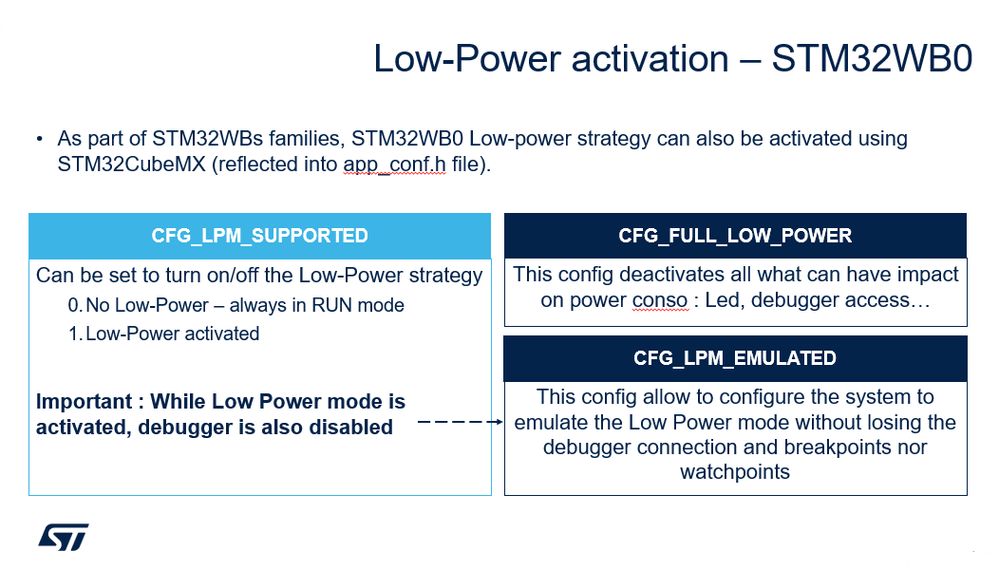 Low-Power activation – STM32WB0

• As part of STM32WBs families, STM32WB0 Low-power strategy can also be activated using STM32CubeMX (reflected into app_conf.h file).

CFG_LPM_SUPPORTED

Can be set to turn on/off the Low-Power strategy
0. No Low-Power – always in RUN mode
1. Low-Power activated

Important : While Low Power mode is activated, debugger is also disabled

CFG_FULL_LOW_POWER

This config deactivates all what can have impact on power conso : Led, debugger access…

CFG_LPM_EMULATED

This config allow to configure the system to emulate the Low Power mode without losing the debugger connection and breakpoints nor watchpoints

ST